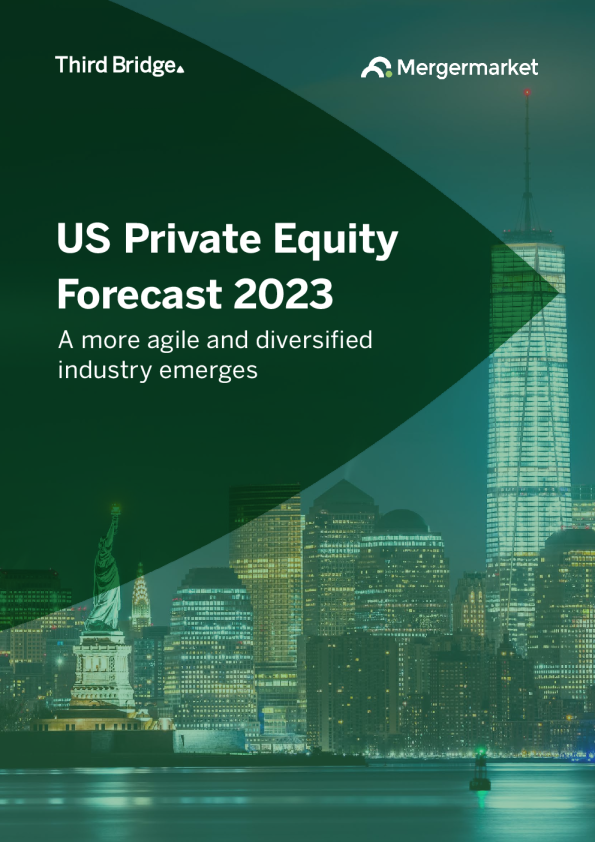 Third Bridge

Mergermarket

US Private Equity Forecast 2023

A more agile and diversified industry emerges